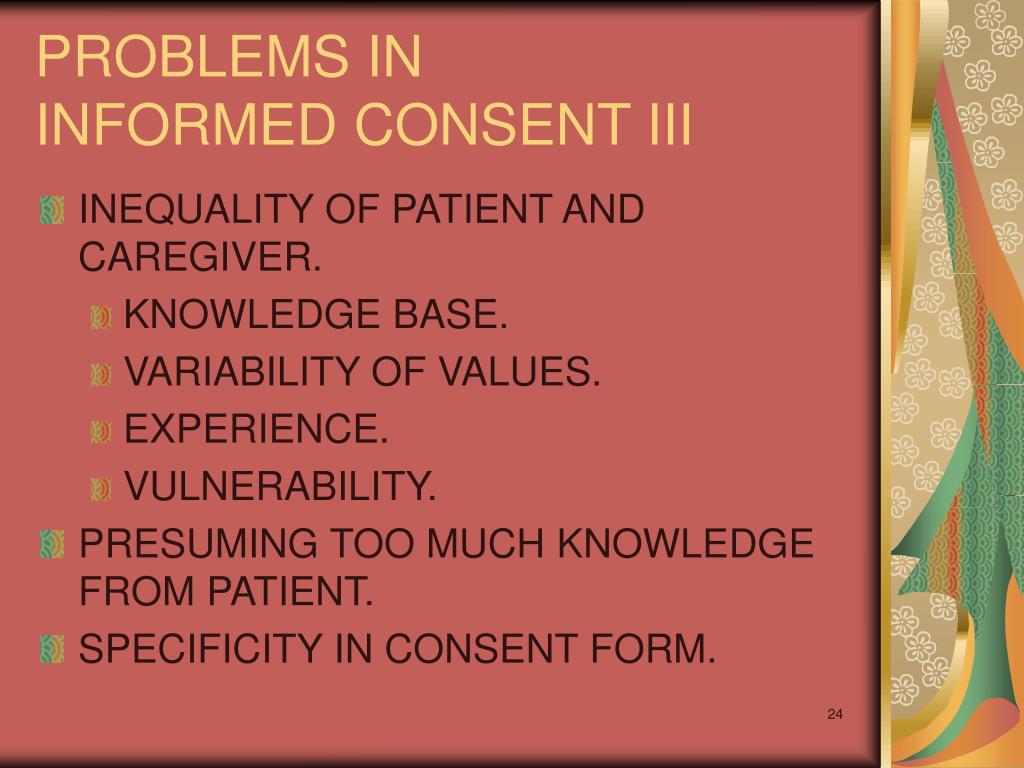 PROBLEMS IN INFORMED CONSENT III

INEQUALITY OF PATIENT AND CAREGIVER.

KNOWLEDGE BASE.

VARIABILITY OF VALUES.

EXPERIENCE.

VULNERABILITY.

PRESUMING TOO MUCH KNOWLEDGE FROM PATIENT.

SPECIFICITY IN CONSENT FORM.

24